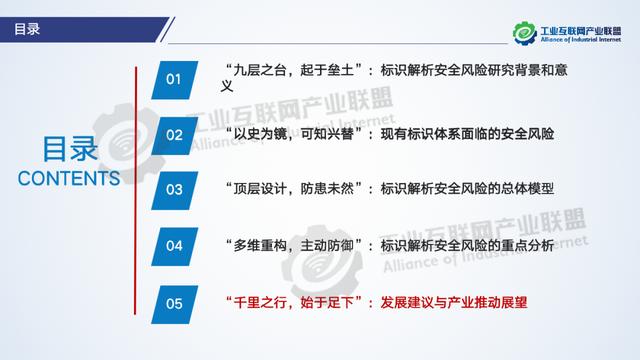 目录

工业互联网产业联盟
Alliance of Industrial Internet

目录
CONTENTS

01 “九层之台，起于垒土”：标识解析安全风险研究背景和意义

02 “以史为镜，可知兴替”：现有标识体系面临的安全风险

03 “顶层设计，防患未然”：标识解析安全风险的总体模型

04 “多维重构，主动防御”：标识解析安全风险的重点分析

05 “千里之行，始于足下”：发展建议与产业推动展望

工业互联网产业联盟
Alliance of Industrial Internet

工业互联网产业联盟
Alliance of Industrial Internet